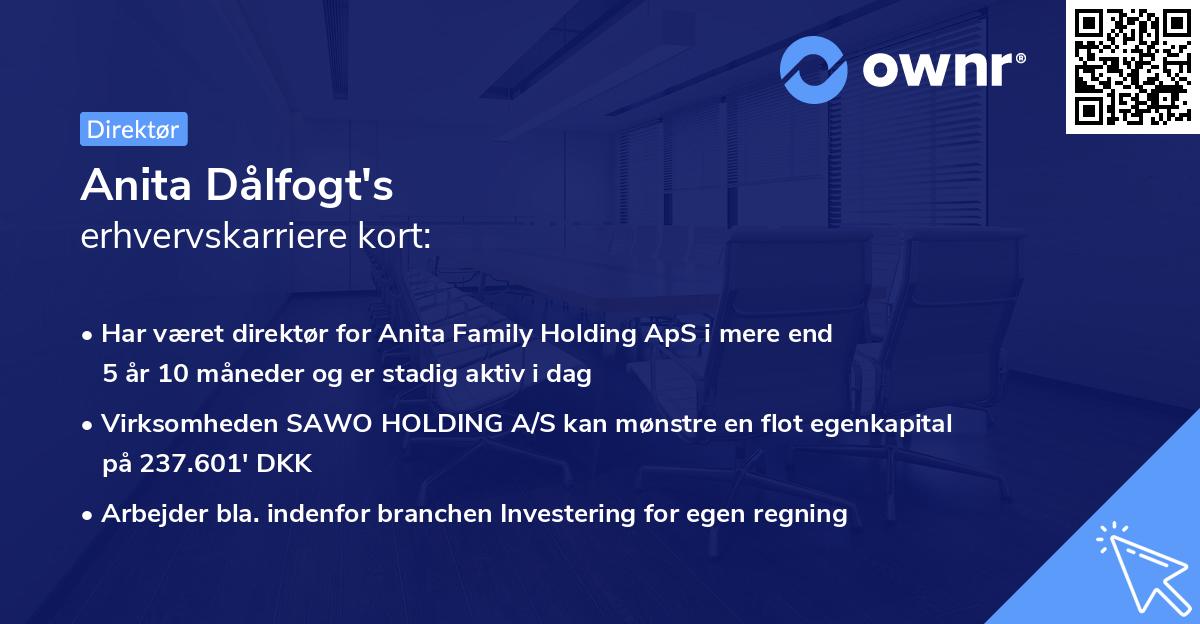 ownr®

Direktør

Anita Dålfogt's
erhvervskarriere kort:

• Har været direktør for Anita Family Holding ApS i mere end 5 år 10 måneder og er stadig aktiv i dag

• Virksomheden SAWO HOLDING A/S kan mønstre en flot egenkapital på 237.601' DKK

• Arbejder bla. indenfor branchen Investering for egen regning